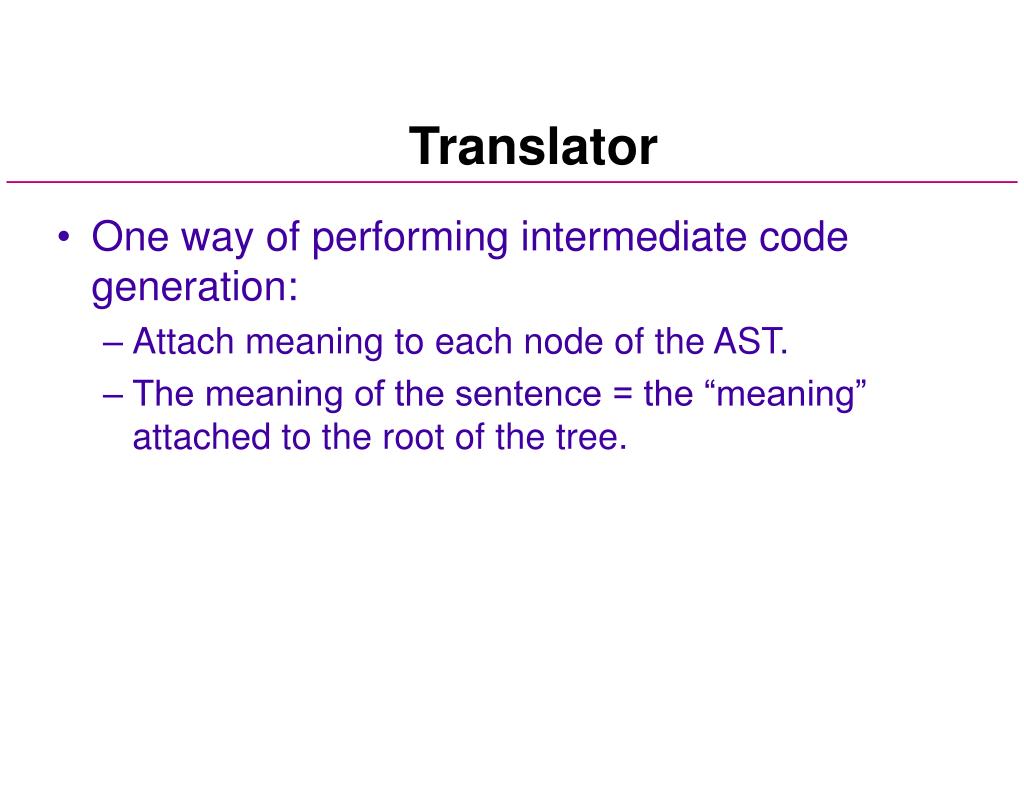 Translator

• One way of performing intermediate code generation:
– Attach meaning to each node of the AST.
– The meaning of the sentence = the “meaning” attached to the root of the tree.